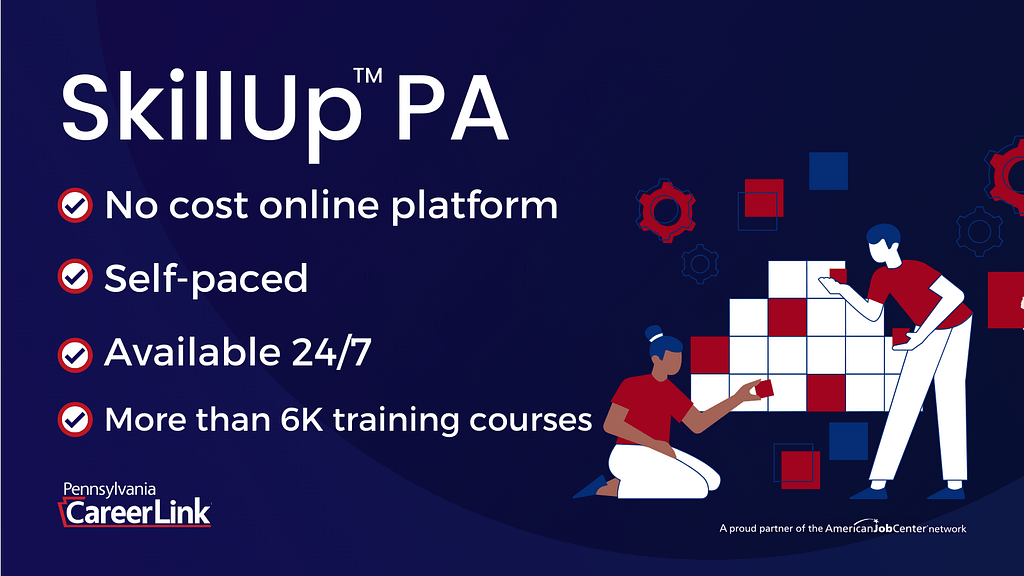 SkillUp™ PA

No cost online platform

Self-paced

Available 24/7

More than 6K training courses

Pennsylvania CareerLink

A proud partner of the AmericanJobCenter network